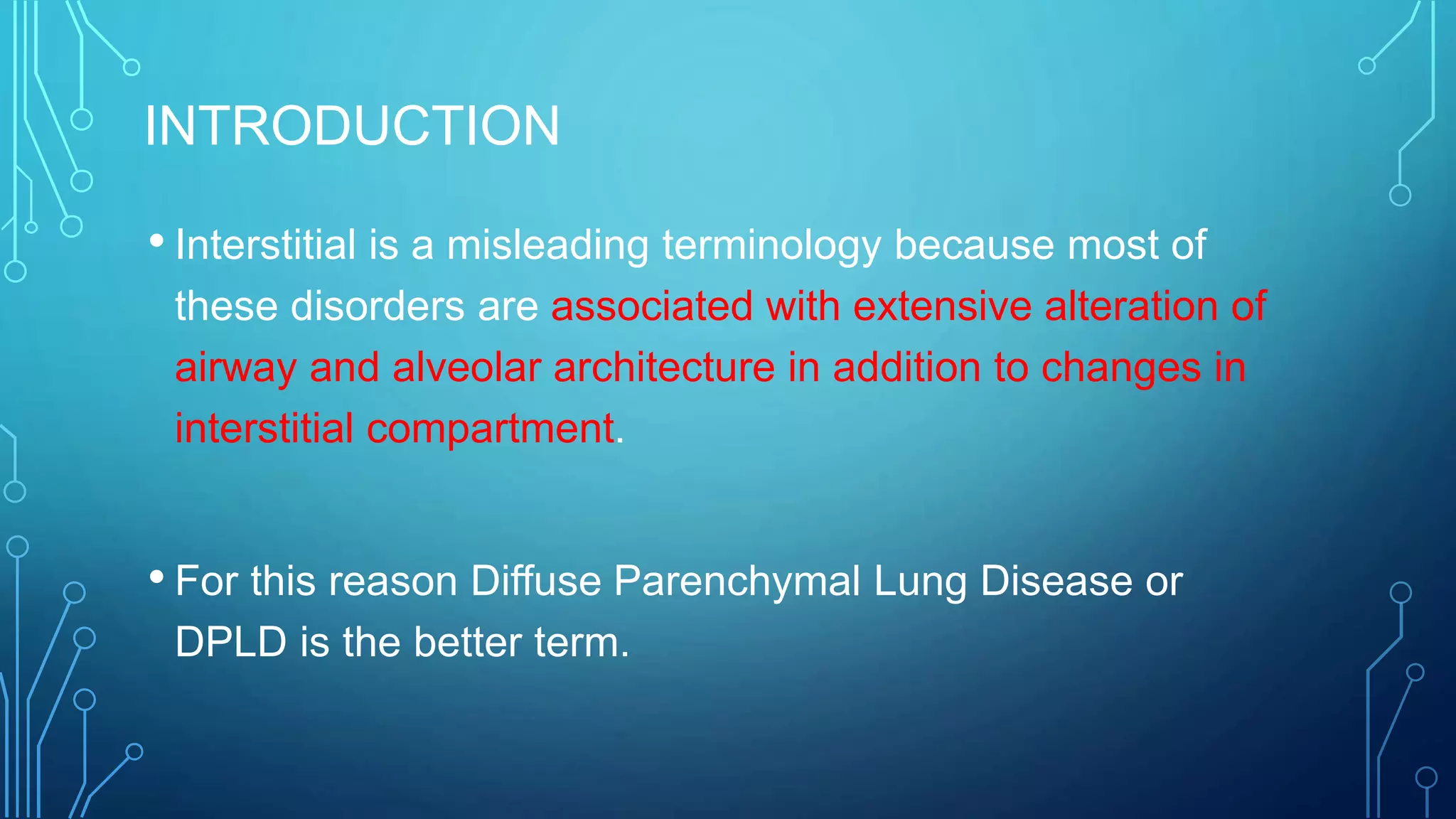 INTRODUCTION

• Interstitial is a misleading terminology because most of these disorders are associated with extensive alteration of airway and alveolar architecture in addition to changes in interstitial compartment.

• For this reason Diffuse Parenchymal Lung Disease or DPLD is the better term.